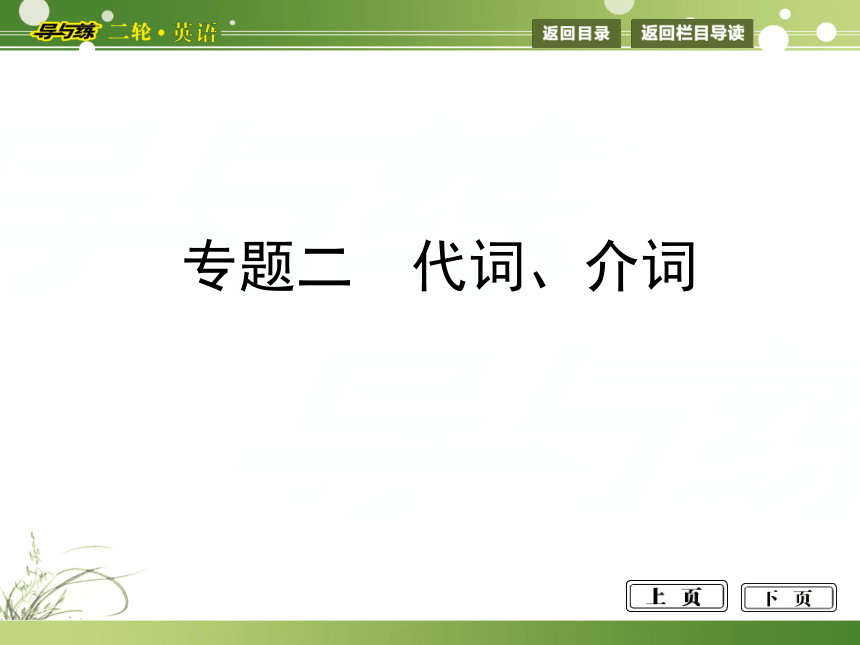 导与练 二轮·英语

返回目录　返回栏目导读

专题二　代词、介词

上 页　下 页